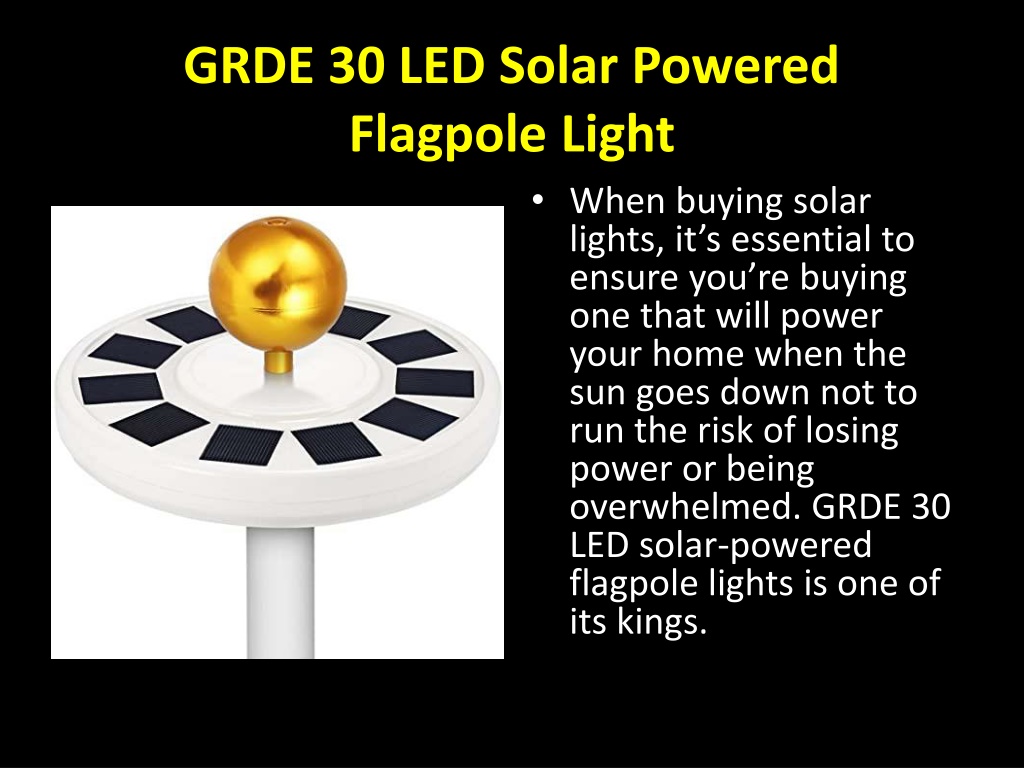 GRDE 30 LED Solar Powered Flagpole Light

• When buying solar lights, it’s essential to ensure you’re buying one that will power your home when the sun goes down not to run the risk of losing power or being overwhelmed. GRDE 30 LED solar-powered flagpole lights is one of its kings.